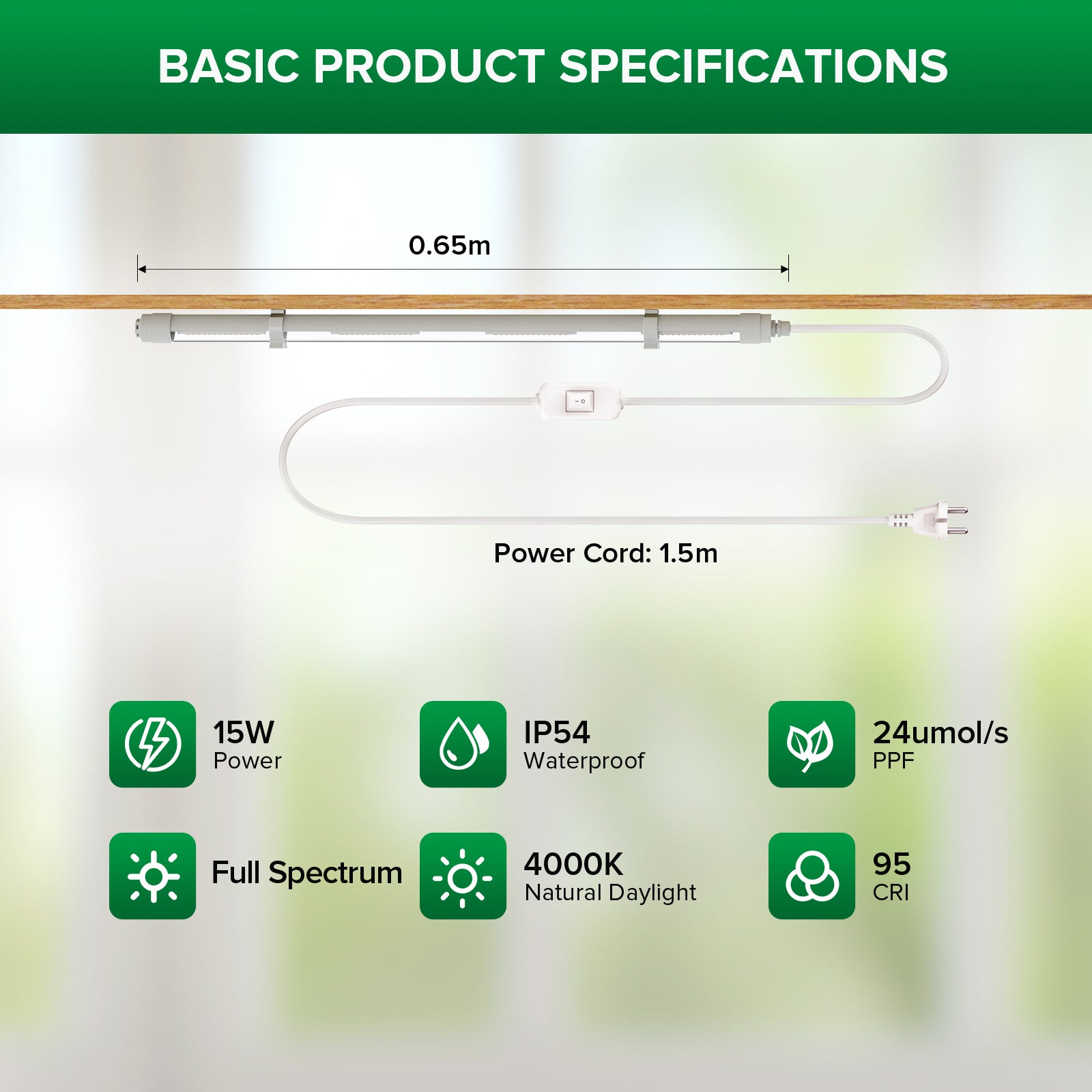 BASIC PRODUCT SPECIFICATIONS

0.65m

Power Cord: 1.5m

15W
Power

IP54
Waterproof

24umol/s
PPF

Full Spectrum

4000K
Natural Daylight

95
CRI